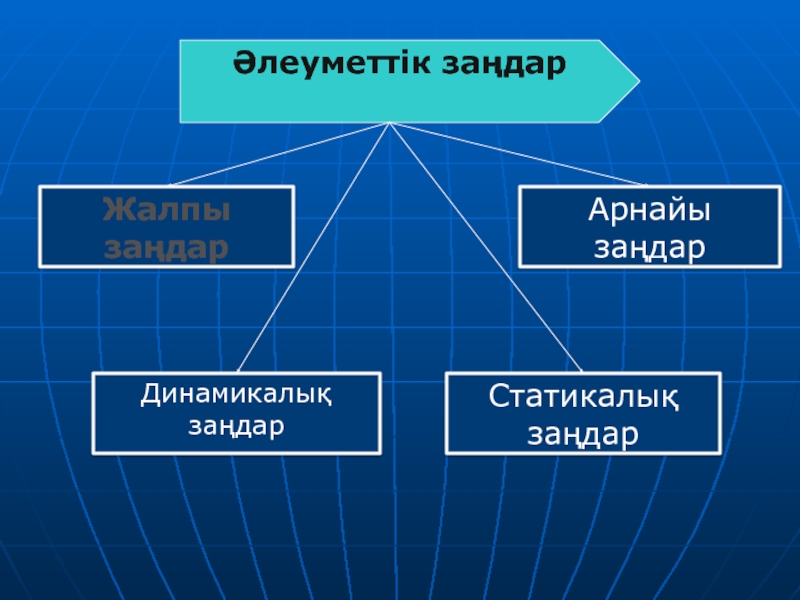 Әлеуметтік заңдар

Жалпы заңдар

Арнайы заңдар

Динамикалық заңдар

Статикалық заңдар